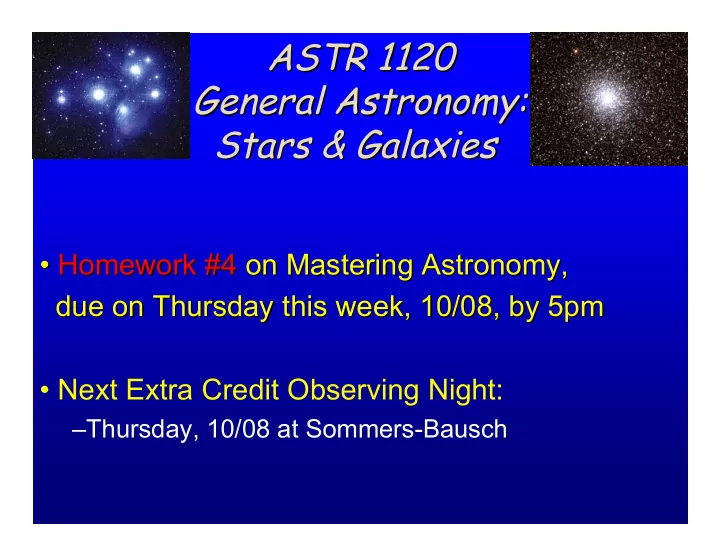 ASTR 1120
General Astronomy:
Stars & Galaxies

• Homework #4 on Mastering Astronomy, due on Thursday this week, 10/08, by 5pm

• Next Extra Credit Observing Night:
–Thursday, 10/08 at Sommers-Bausch